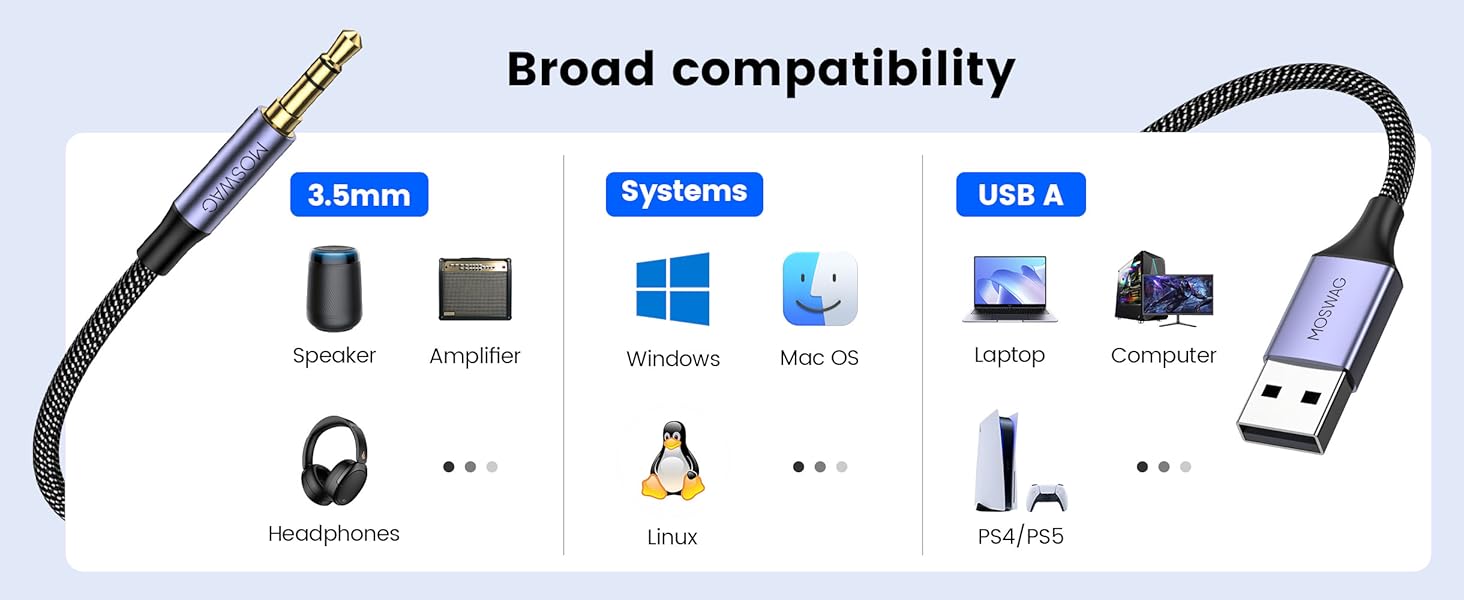 Broad compatibility

MOSWAG

3.5mm

Speaker

Amplifier

Headphones

Systems

Windows

Mac OS

Linux

USB A

Laptop

Computer

PS4/PS5

MOSWAG